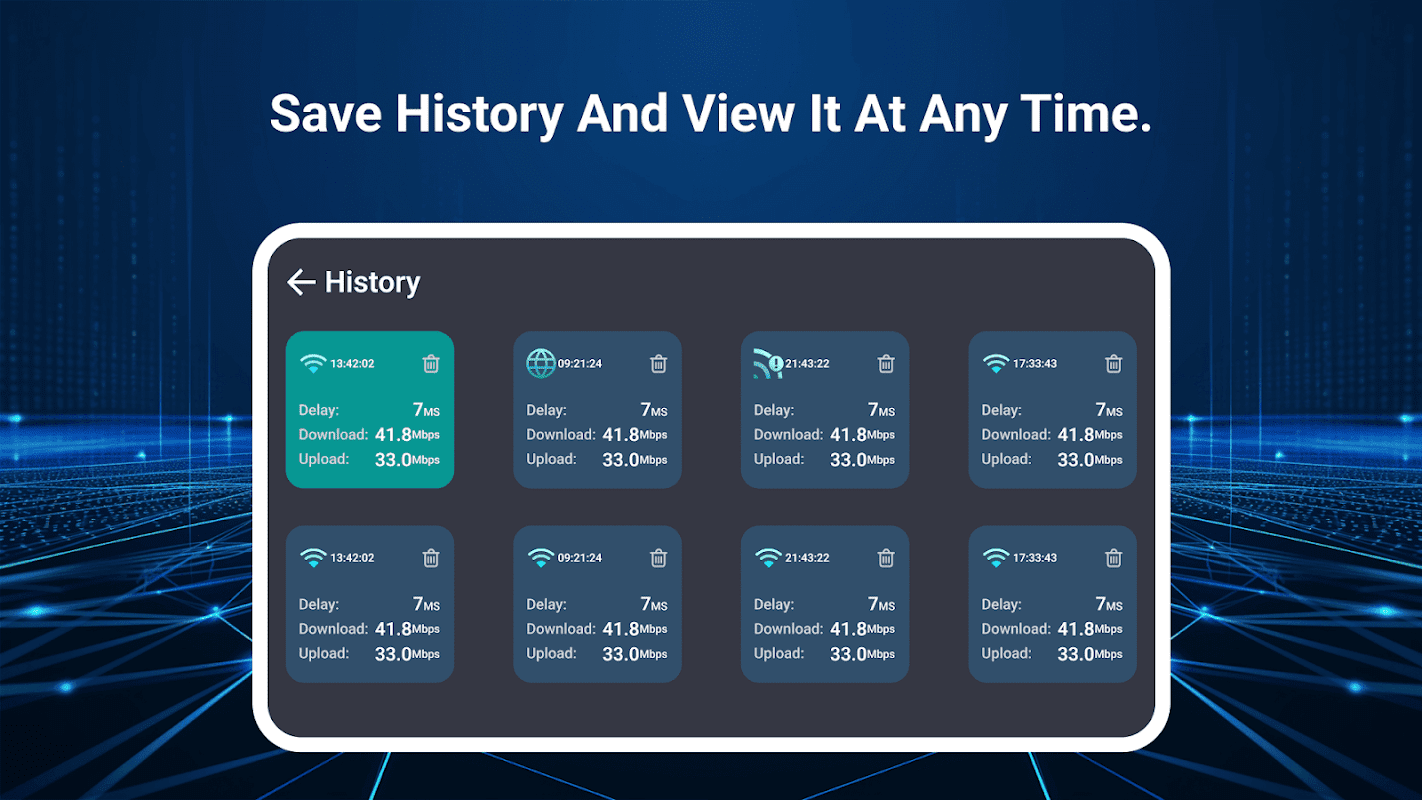 Save History And View It At Any Time.

History

13:42:02
Delay: 7MS
Download: 41.8Mbps
Upload: 33.0Mbps

09:21:24
Delay: 7MS
Download: 41.8Mbps
Upload: 33.0Mbps

21:43:22
Delay: 7MS
Download: 41.8Mbps
Upload: 33.0Mbps

17:33:43
Delay: 7MS
Download: 41.8Mbps
Upload: 33.0Mbps

13:42:02
Delay: 7MS
Download: 41.8Mbps
Upload: 33.0Mbps

09:21:24
Delay: 7MS
Download: 41.8Mbps
Upload: 33.0Mbps

21:43:22
Delay: 7MS
Download: 41.8Mbps
Upload: 33.0Mbps

17:33:43
Delay: 7MS
Download: 41.8Mbps
Upload: 33.0Mbps